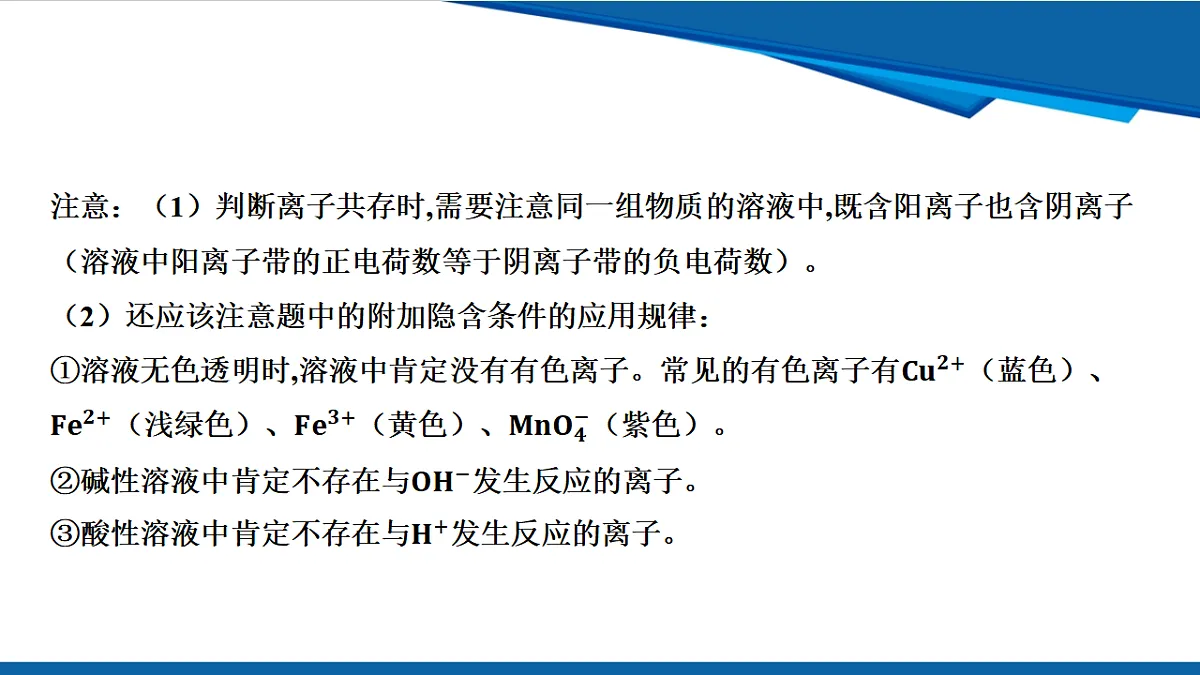 注意：（1）判断离子共存时,需要注意同一组物质的溶液中,既含阳离子也含阴离子（溶液中阳离子带的正电荷数等于阴离子带的负电荷数）。

（2）还应该注意题中的附加隐含条件的应用规律：

①溶液无色透明时,溶液中肯定没有有色离子。常见的有色离子有$Cu^{2+}$（蓝色）、$Fe^{2+}$（浅绿色）、$Fe^{3+}$（黄色）、$MnO_4^-$（紫色）。

②碱性溶液中肯定不存在与$OH^-$发生反应的离子。

③酸性溶液中肯定不存在与$H^+$发生反应的离子。